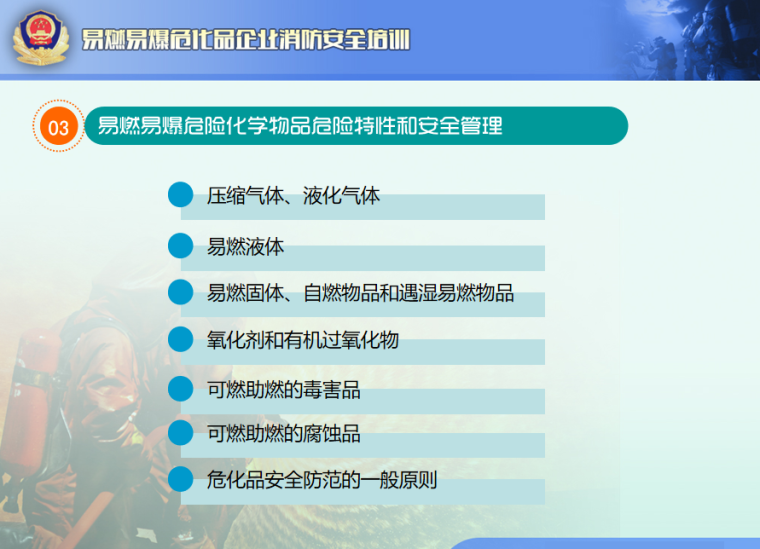 易燃易爆危化品企业消防安全培训

03 易燃易爆危险化学物品危险特性和安全管理

压缩气体、液化气体

易燃液体

易燃固体、自燃物品和遇湿易燃物品

氧化剂和有机过氧化物

可燃助燃的毒害品

可燃助燃的腐蚀品

危化品安全防范的一般原则